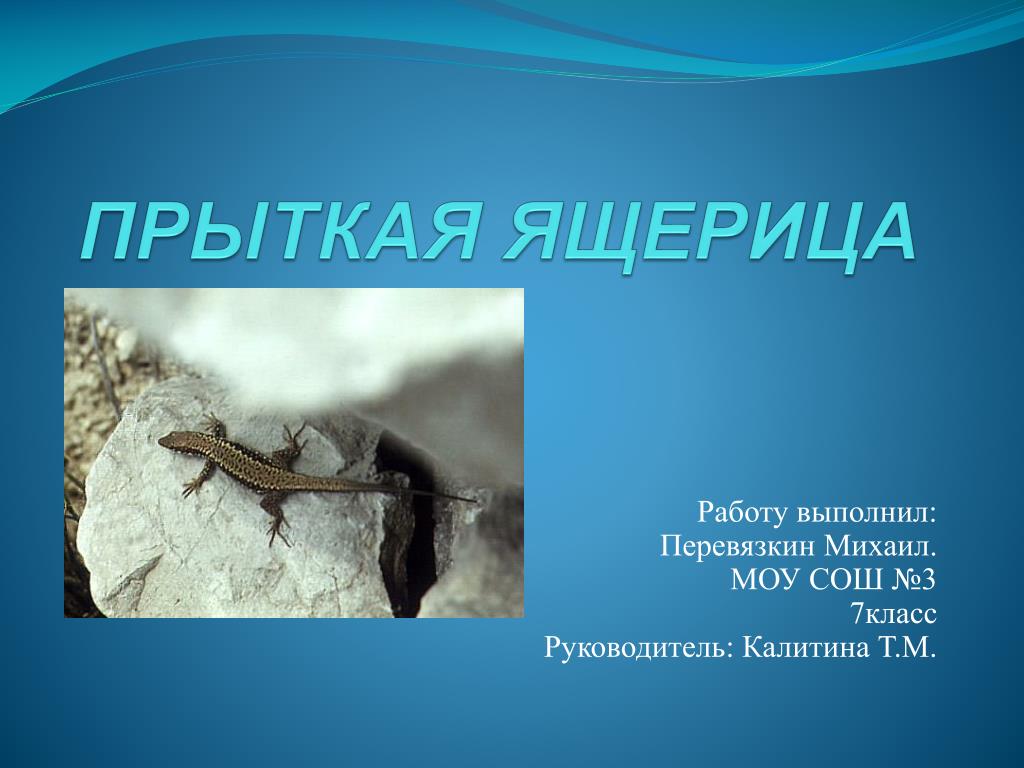 ПРЫТКАЯ ЯЩЕРИЦА

Работу выполнил:
Перевязкин Михаил.
МОУ СОШ №3
7класс
Руководитель: Калитина Т.М.